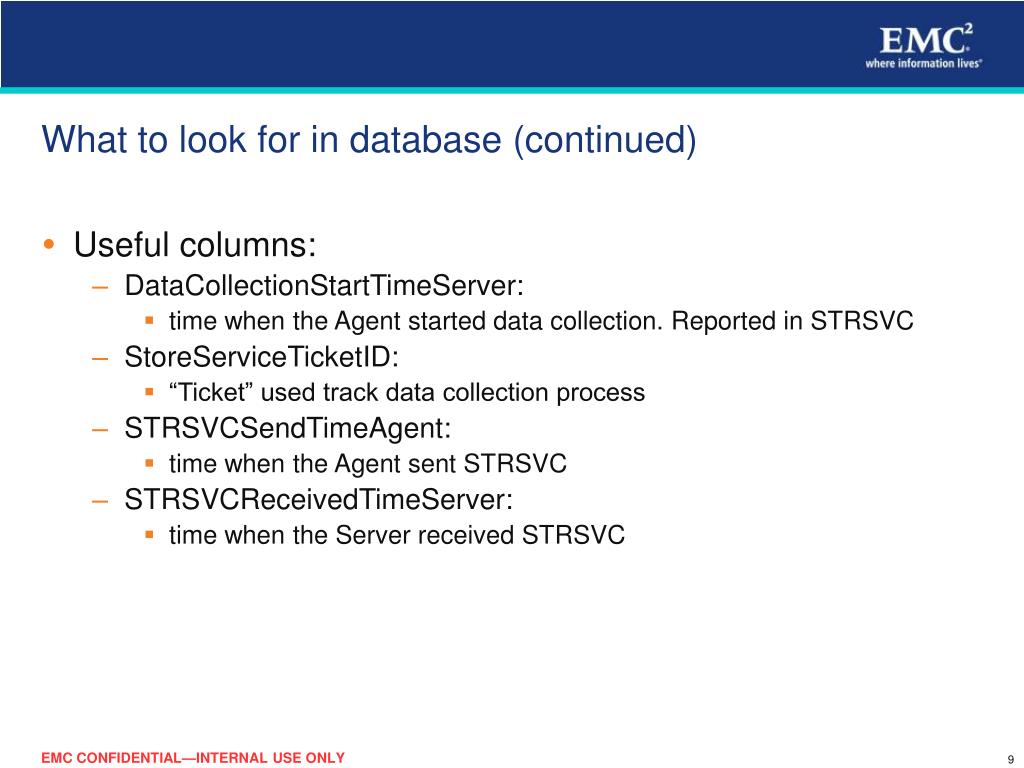 EMC$^2$
where information lives®

What to look for in database (continued)

• Useful columns:
– DataCollectionStartTimeServer:
▪ time when the Agent started data collection. Reported in STRSVC
– StoreServiceTicketID:
▪ “Ticket” used track data collection process
– STRSVCSendTimeAgent:
▪ time when the Agent sent STRSVC
– STRSVCReceivedTimeServer:
▪ time when the Server received STRSVC

EMC CONFIDENTIAL—INTERNAL USE ONLY

9